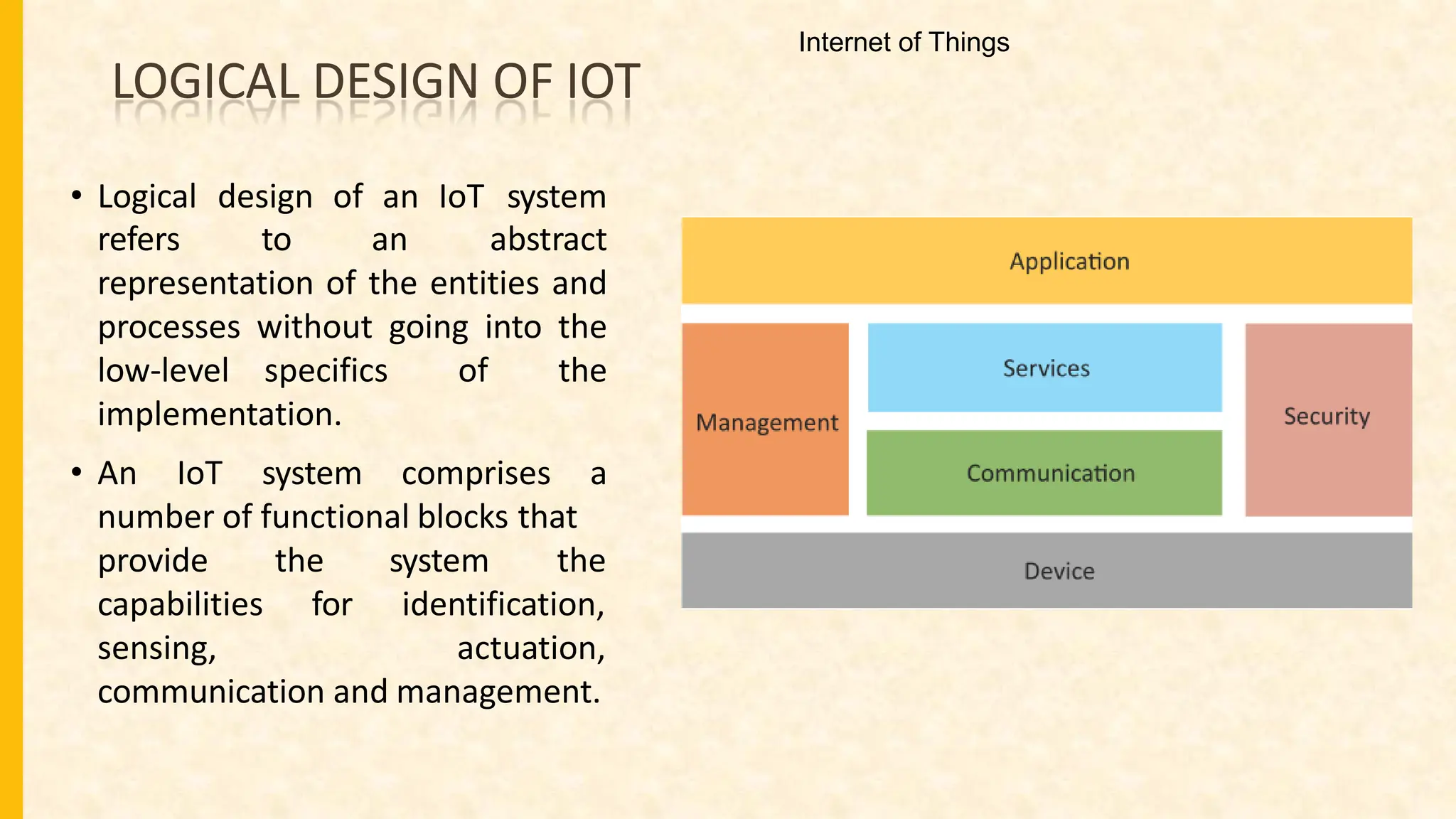 Internet of Things

LOGICAL DESIGN OF IOT

• Logical design of an IoT system refers to an abstract representation of the entities and processes without going into the low-level specifics of the implementation.

• An IoT system comprises a number of functional blocks that provide the system the capabilities for identification, sensing, actuation, communication and management.

Application

Management

Services

Communication

Security

Device